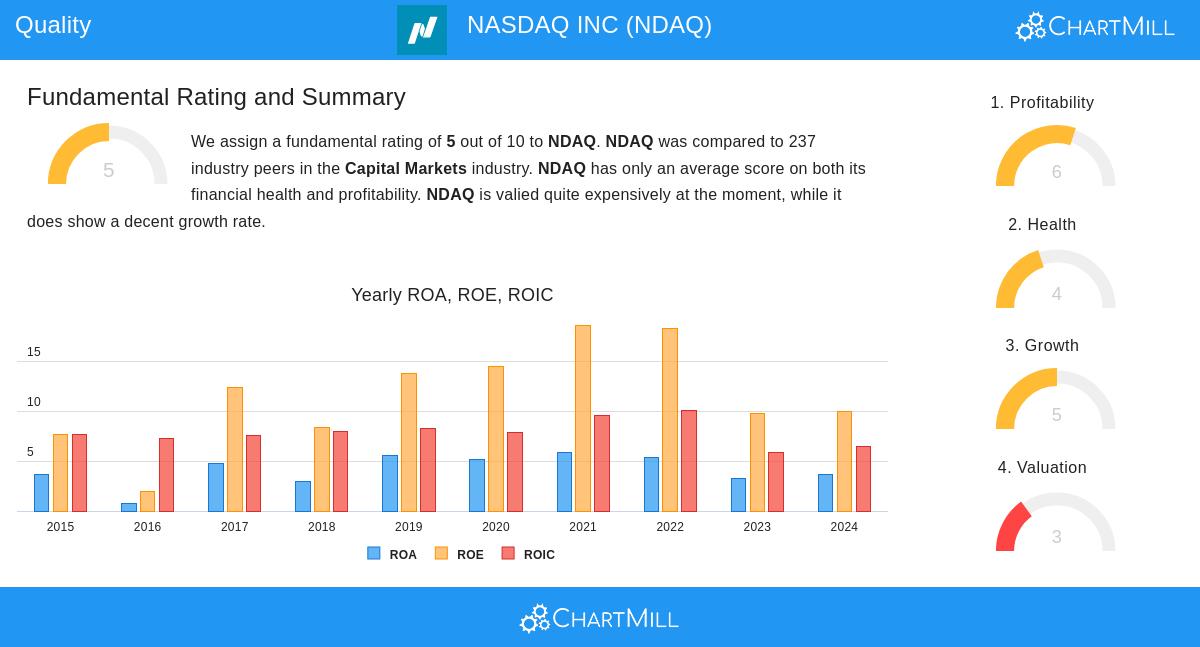 Quality

NASDAQ INC (NDAQ)

ChartMill

Fundamental Rating and Summary

5

We assign a fundamental rating of **5** out of 10 to **NDAQ**. **NDAQ** was compared to 237 industry peers in the **Capital Markets** industry. **NDAQ** has only an average score on both its financial health and profitability. **NDAQ** is valied quite expensively at the moment, while it does show a decent growth rate.

Yearly ROA, ROE, ROIC

15
10
5

2015 2016 2017 2018 2019 2020 2021 2022 2023 2024

ROA ROE ROIC

1. Profitability
6

2. Health
4

3. Growth
5

4. Valuation
3

ChartMill